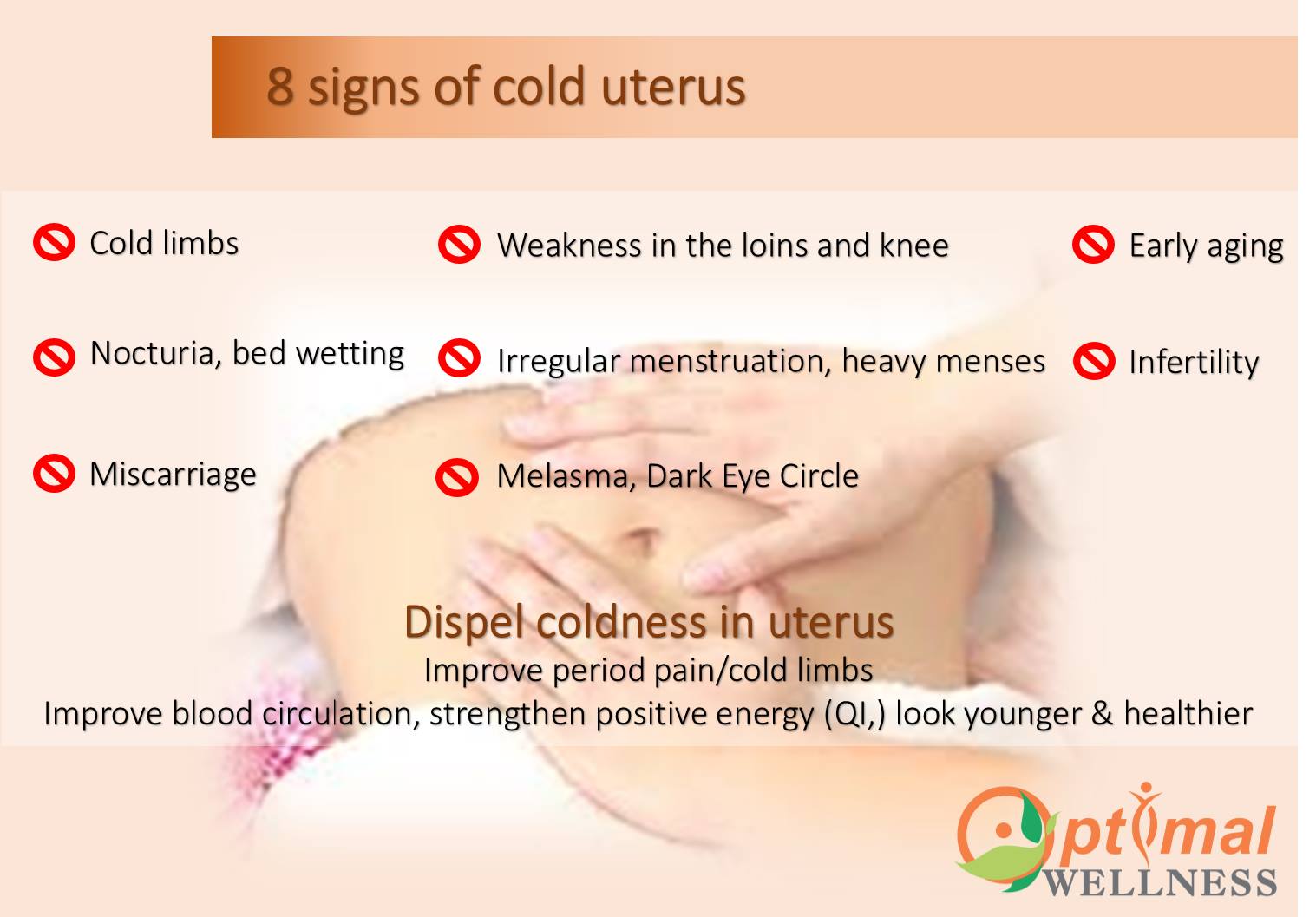 8 signs of cold uterus

Cold limbs

Nocturia, bed wetting

Miscarriage

Weakness in the loins and knee

Irregular menstruation, heavy menses

Melasma, Dark Eye Circle

Early aging

Infertility

Dispel coldness in uterus
Improve period pain/cold limbs
Improve blood circulation, strengthen positive energy (QI,) look younger & healthier

Optimal
WELLNESS